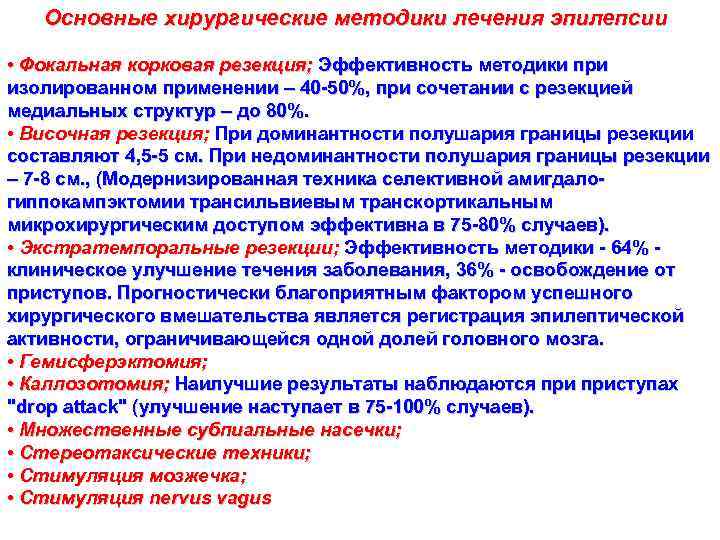 Основные хирургические методики лечения эпилепсии

• Фокальная корковая резекция; Эффективность методики при изолированном применении – 40-50%, при сочетании с резекцией медиальных структур – до 80%.
• Височная резекция; При доминантности полушария границы резекции составляют 4,5-5 см. При недоминантности полушария границы резекции – 7-8 см., (Модернизированная техника селективной амигдало-гиппокампэктомии трансильвиевым транскортикальным микрохирургическим доступом эффективна в 75-80% случаев).
• Экстратемпоральные резекции; Эффективность методики - 64% - клиническое улучшение течения заболевания, 36% - освобождение от приступов. Прогностически благоприятным фактором успешного хирургического вмешательства является регистрация эпилептической активности, ограничивающейся одной долей головного мозга.
• Гемисферэктомия;
• Каллозотомия; Наилучшие результаты наблюдаются при приступах "drop attack" (улучшение наступает в 75-100% случаев).
• Множественные субпиальные насечки;
• Стереотаксические техники;
• Стимуляция мозжечка;
• Стимуляция nervus vagus